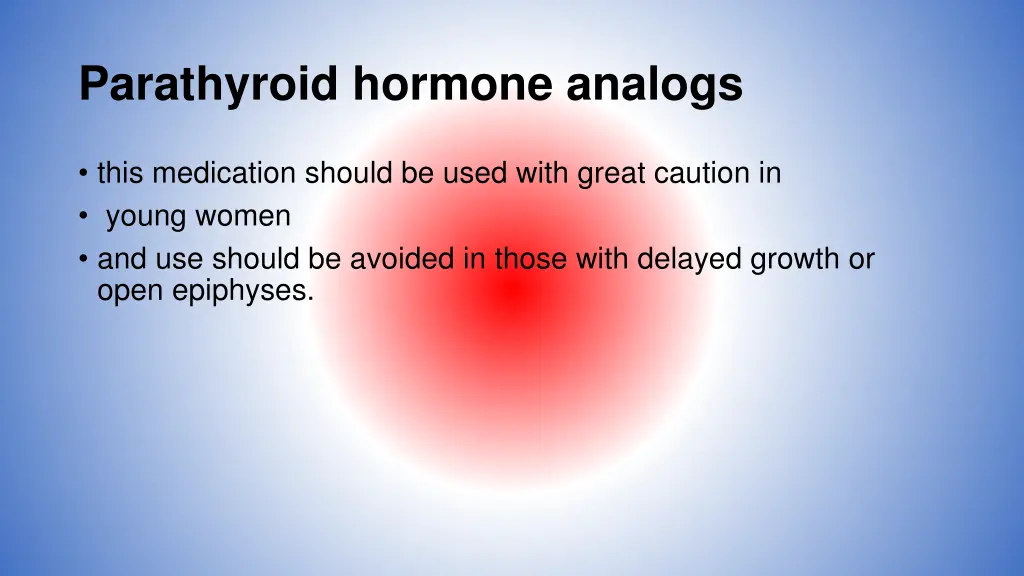 Parathyroid hormone analogs

• this medication should be used with great caution in
• young women
• and use should be avoided in those with delayed growth or open epiphyses.